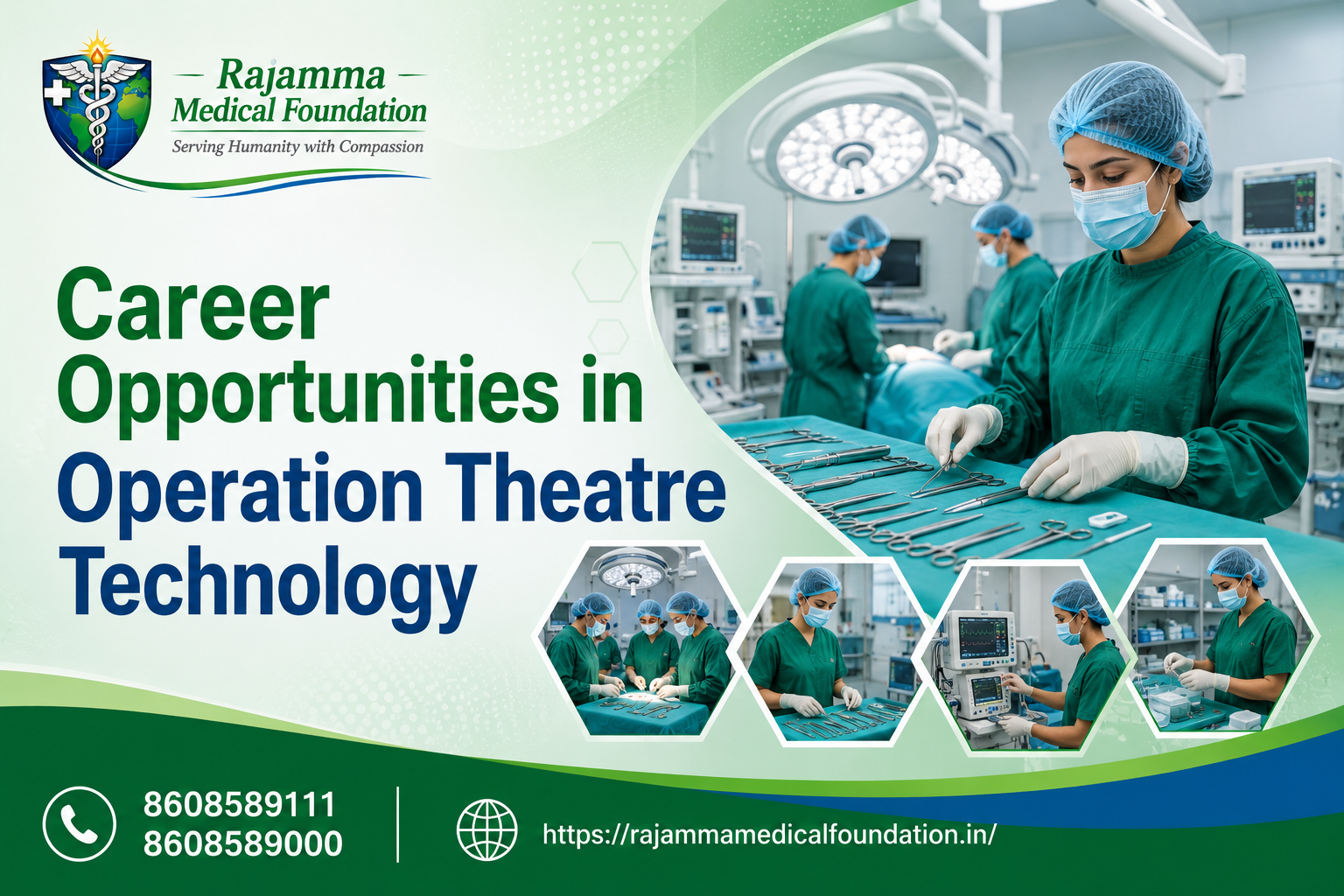 Rajamma
Medical Foundation
Serving Humanity with Compassion

Career Opportunities in Operation Theatre Technology

8608589111
8608589000

https://rajammamedicalfoundation.in/